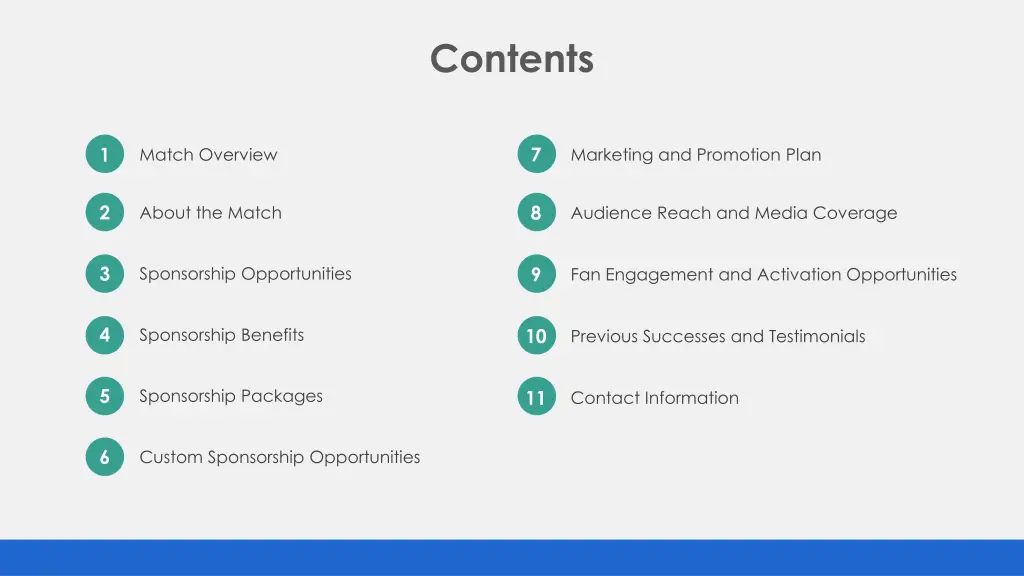 Contents

1 Match Overview

2 About the Match

3 Sponsorship Opportunities

4 Sponsorship Benefits

5 Sponsorship Packages

6 Custom Sponsorship Opportunities

7 Marketing and Promotion Plan

8 Audience Reach and Media Coverage

9 Fan Engagement and Activation Opportunities

10 Previous Successes and Testimonials

11 Contact Information